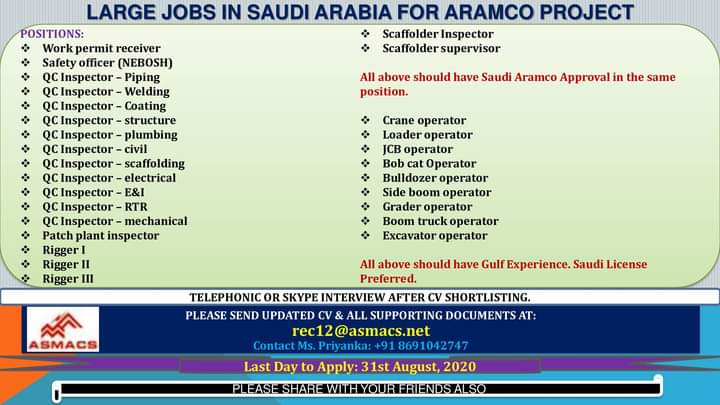 LARGE JOBS IN SAUDI ARABIA FOR ARAMCO PROJECT

POSITIONS:
❖ Work permit receiver
❖ Safety officer (NEBOSH)
❖ QC Inspector – Piping
❖ QC Inspector – Welding
❖ QC Inspector – Coating
❖ QC Inspector – structure
❖ QC Inspector – plumbing
❖ QC Inspector – civil
❖ QC Inspector – scaffolding
❖ QC Inspector – electrical
❖ QC Inspector – E&I
❖ QC Inspector – RTR
❖ QC Inspector – mechanical
❖ Patch plant inspector
❖ Rigger I
❖ Rigger II
❖ Rigger III

❖ Scaffolder Inspector
❖ Scaffolder supervisor

All above should have Saudi Aramco Approval in the same position.

❖ Crane operator
❖ Loader operator
❖ JCB operator
❖ Bob cat Operator
❖ Bulldozer operator
❖ Side boom operator
❖ Grader operator
❖ Boom truck operator
❖ Excavator operator

All above should have Gulf Experience. Saudi License Preferred.

TELEPHONIC OR SKYPE INTERVIEW AFTER CV SHORTLISTING.

ASMACS

PLEASE SEND UPDATED CV & ALL SUPPORTING DOCUMENTS AT:
rec12@asmacs.net
Contact Ms. Priyanka: +91 8691042747

Last Day to Apply: 31st August, 2020

PLEASE SHARE WITH YOUR FRIENDS ALSO